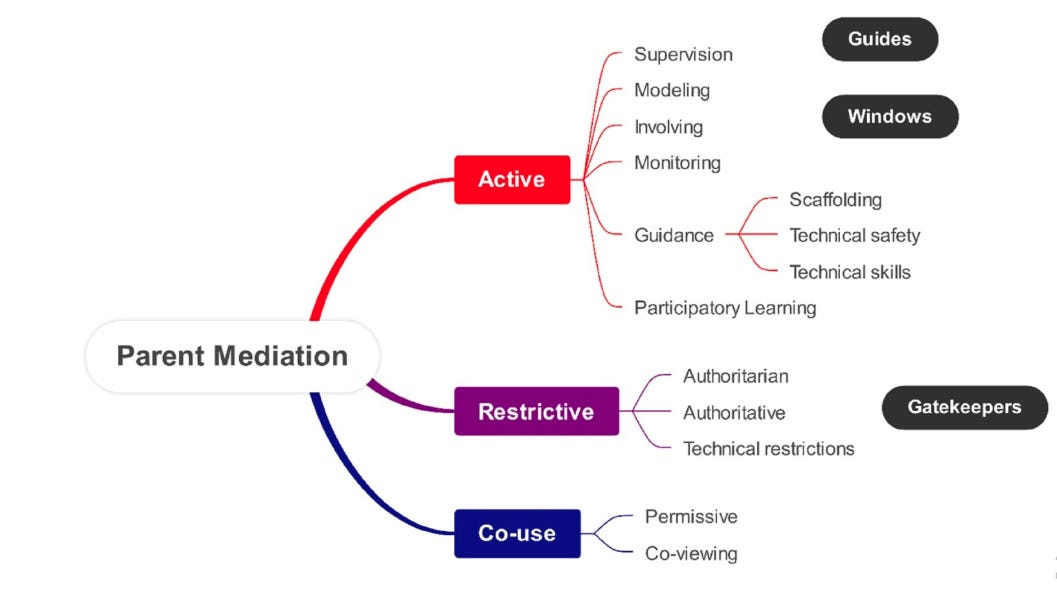 Parent Mediation

Active

Supervision

Modeling

Involving

Monitoring

Guidance

Scaffolding

Technical safety

Technical skills

Participatory Learning

Guides

Windows

Restrictive

Authoritarian

Authoritative

Technical restrictions

Gatekeepers

Co-use

Permissive

Co-viewing